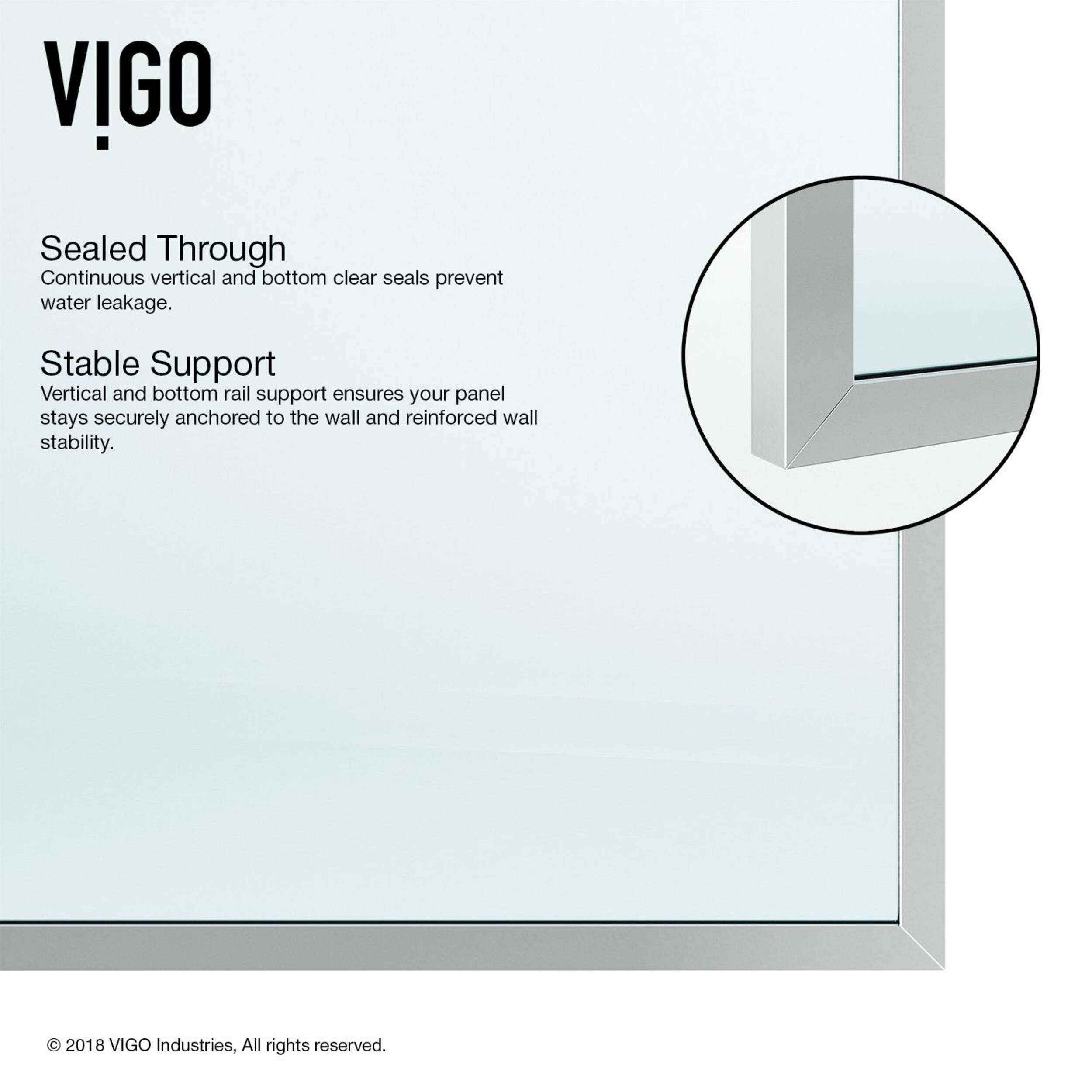 VIGO

Sealed Through
Continuous vertical and bottom clear seals prevent water leakage.

Stable Support
Vertical and bottom rail support ensures your panel stays securely anchored to the wall and reinforced wall stability.

© 2018 VIGO Industries, All rights reserved.